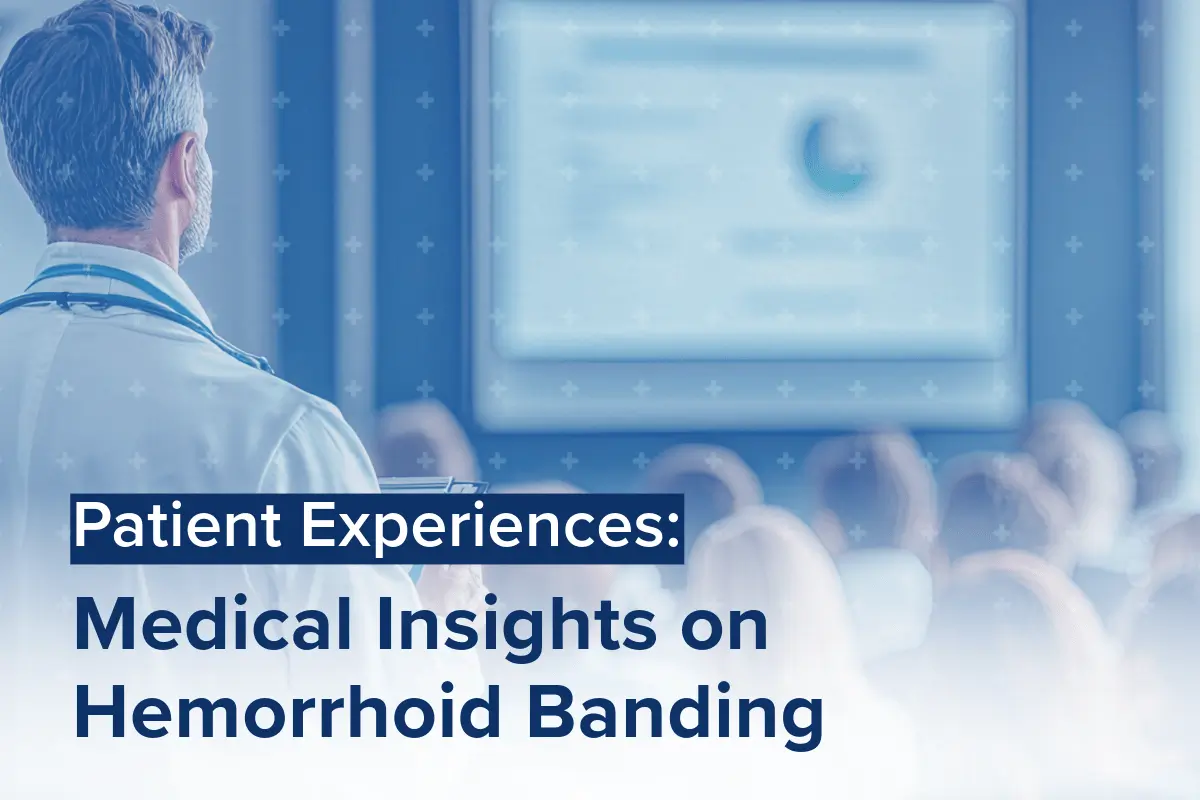 Patient Experiences:

Medical Insights on Hemorrhoid Banding